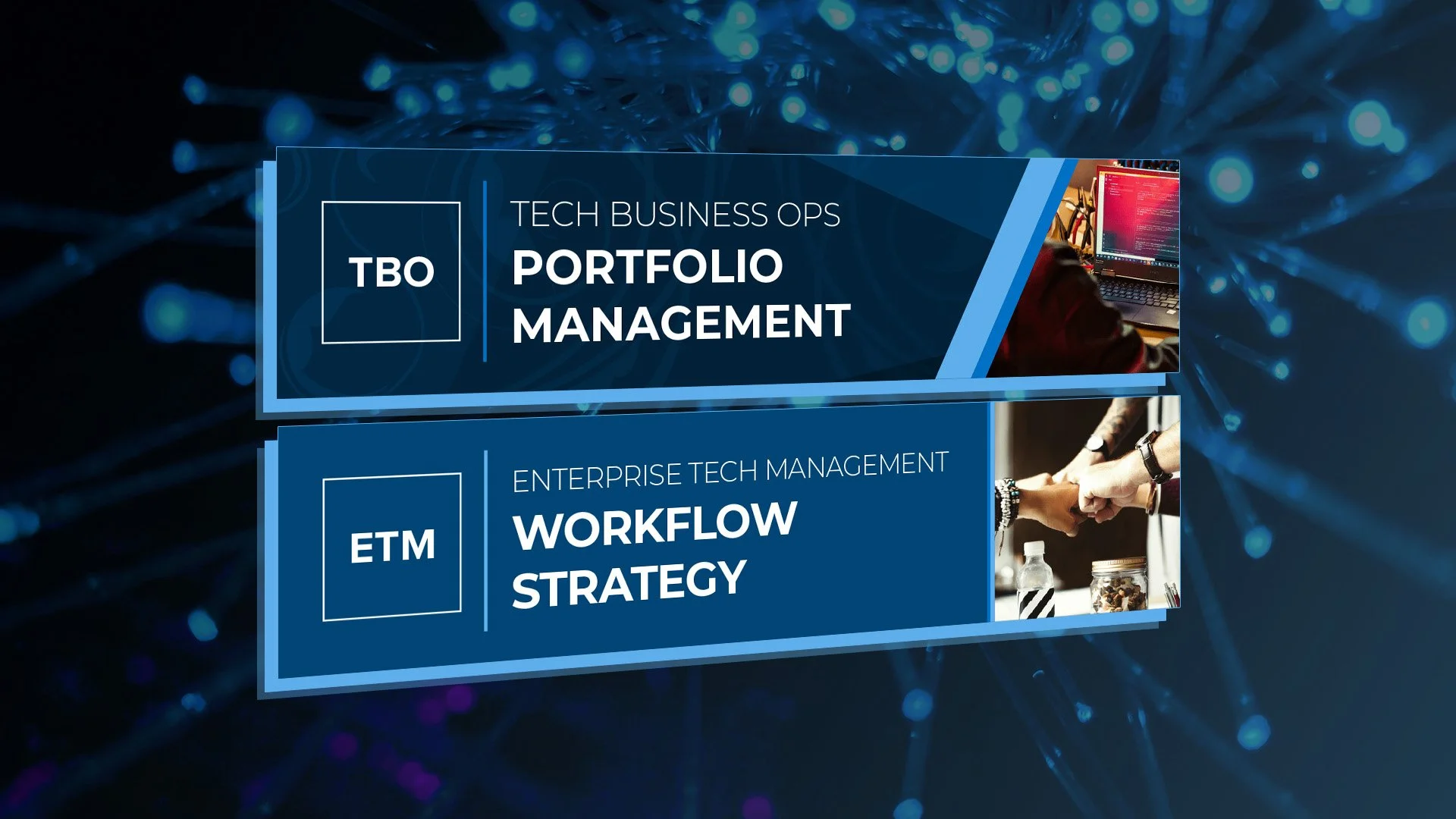 TBO

TECH BUSINESS OPS
PORTFOLIO MANAGEMENT

ETM

ENTERPRISE TECH MANAGEMENT
WORKFLOW STRATEGY